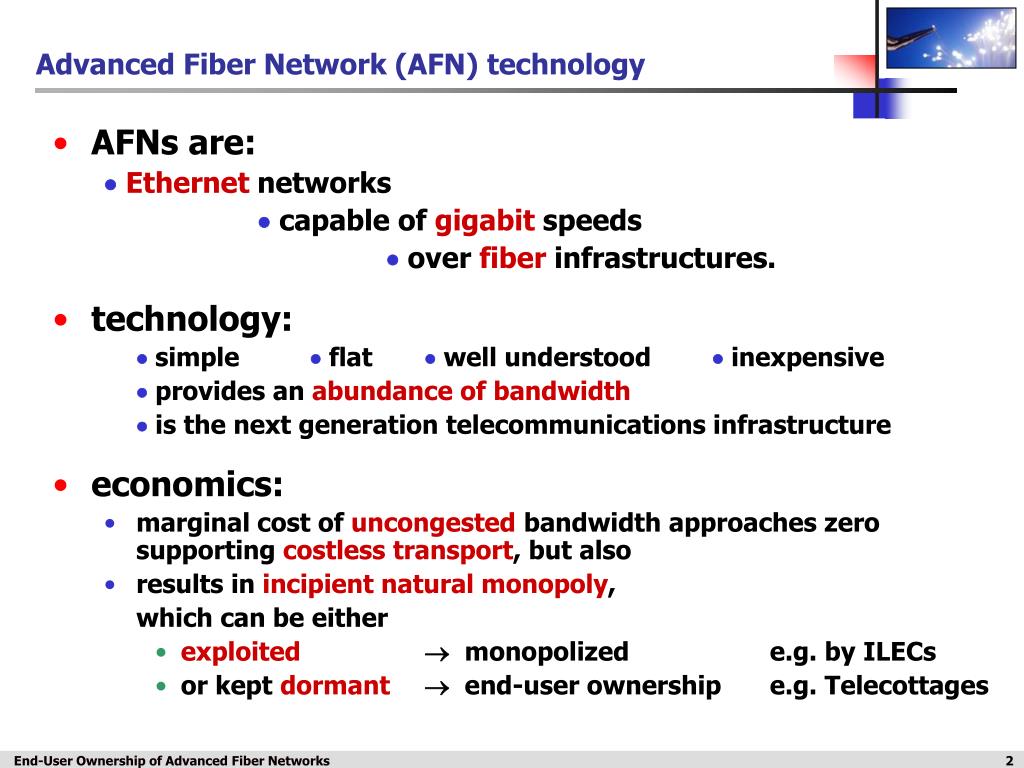 Advanced Fiber Network (AFN) technology

• AFNs are:
• Ethernet networks
• capable of gigabit speeds
• over fiber infrastructures.

• technology:
• simple • flat • well understood • inexpensive
• provides an abundance of bandwidth
• is the next generation telecommunications infrastructure

• economics:
• marginal cost of uncongested bandwidth approaches zero supporting costless transport, but also
• results in incipient natural monopoly, which can be either
• exploited $\rightarrow$ monopolized e.g. by ILECs
• or kept dormant $\rightarrow$ end-user ownership e.g. Telecottages

End-User Ownership of Advanced Fiber Networks 2